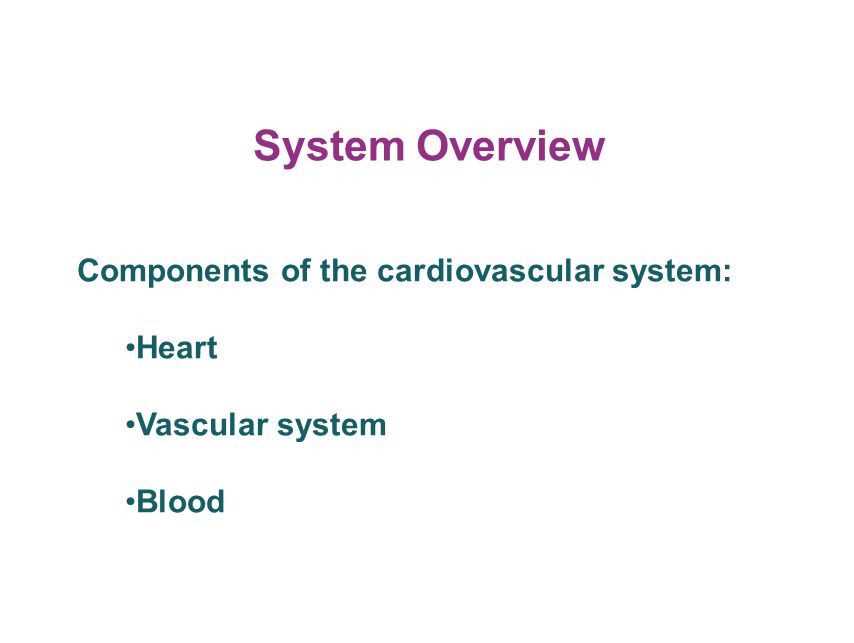 System Overview

Components of the cardiovascular system:

•Heart

•Vascular system

•Blood